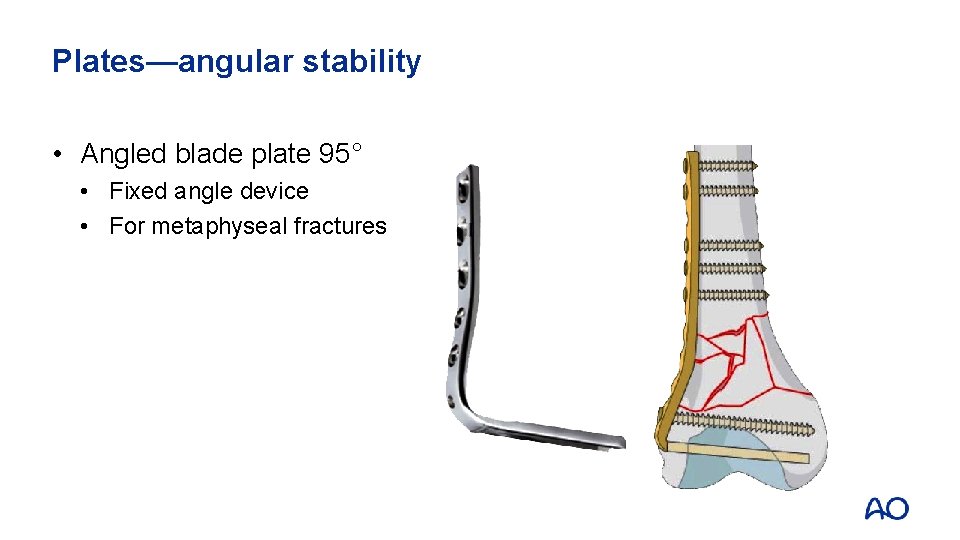 Plates—angular stability

• Angled blade plate 95°
  • Fixed angle device
  • For metaphyseal fractures

AO